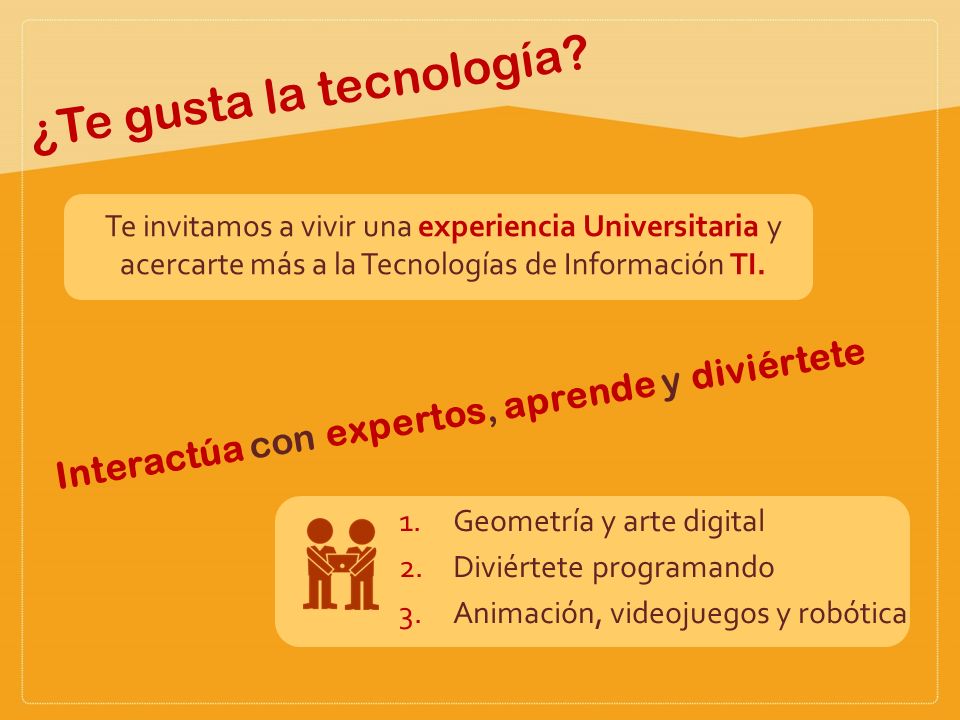 ¿Te gusta la tecnología?

Te invitamos a vivir una experiencia Universitaria y acercarte más a la Tecnologías de Información TI.

Interactúa con expertos, aprende y diviértete

1. Geometría y arte digital
2. Diviértete programando
3. Animación, videojuegos y robótica